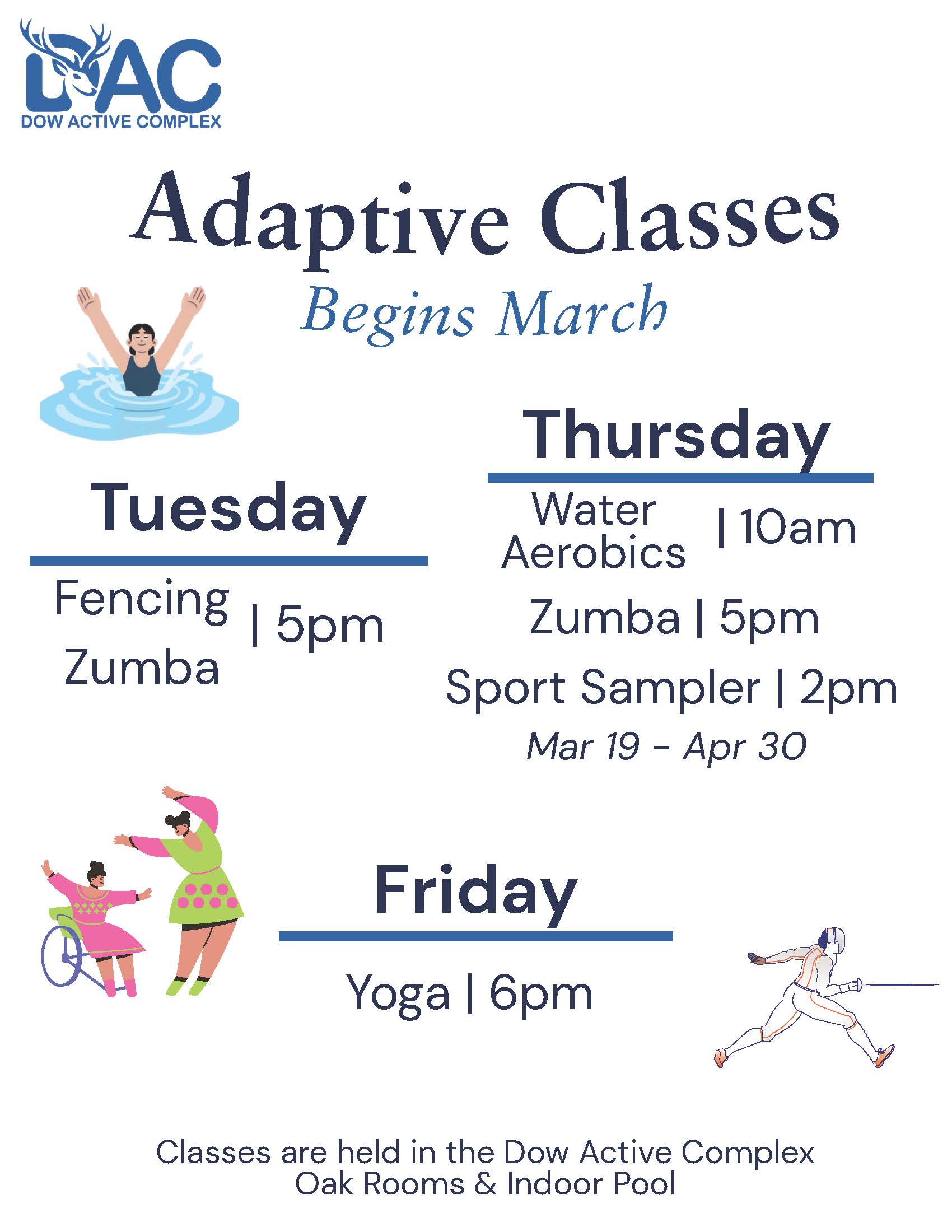 DAC
DOW ACTIVE COMPLEX

Adaptive Classes
Begins March

Tuesday

Fencing
Zumba | 5pm

Thursday

Water Aerobics | 10am

Zumba | 5pm

Sport Sampler | 2pm
Mar 19 - Apr 30

Friday

Yoga | 6pm

Classes are held in the Dow Active Complex
Oak Rooms & Indoor Pool